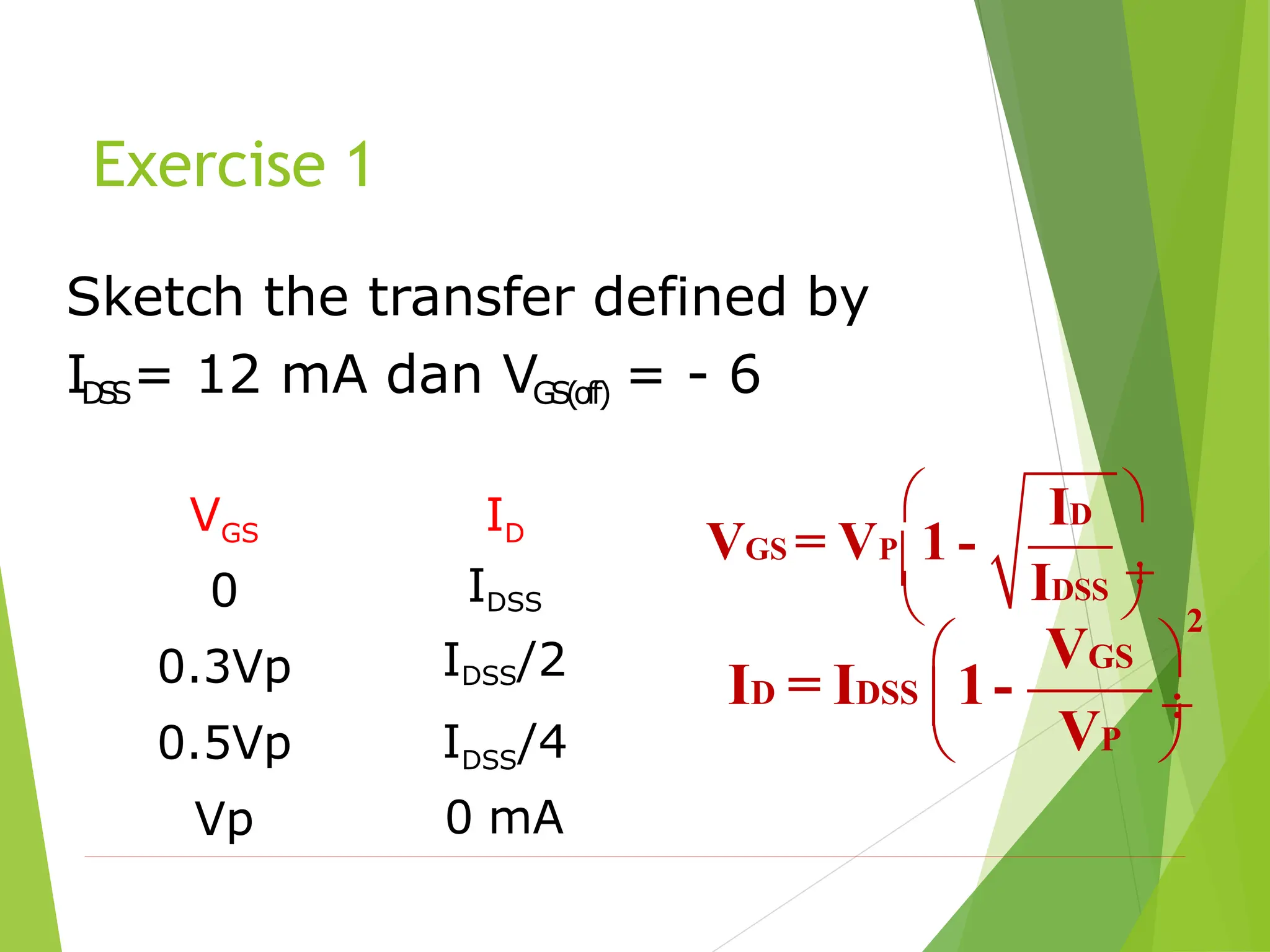 Exercise 1

Sketch the transfer defined by $I_{DSS}$= 12 mA dan $V_{GS(off)}$ = - 6

| $V_{GS}$ | $I_D$ |
|---|---|
| 0 | $I_{DSS}$ |
| 0.3Vp | $I_{DSS}/2$ |
| 0.5Vp | $I_{DSS}/4$ |
| Vp | 0 mA |

$V_{GS} = V_P\left(1 - \sqrt{\frac{I_D}{I_{DSS}}}\right)$

$I_D = I_{DSS}\left(1 - \frac{V_{GS}}{V_P}\right)^2$